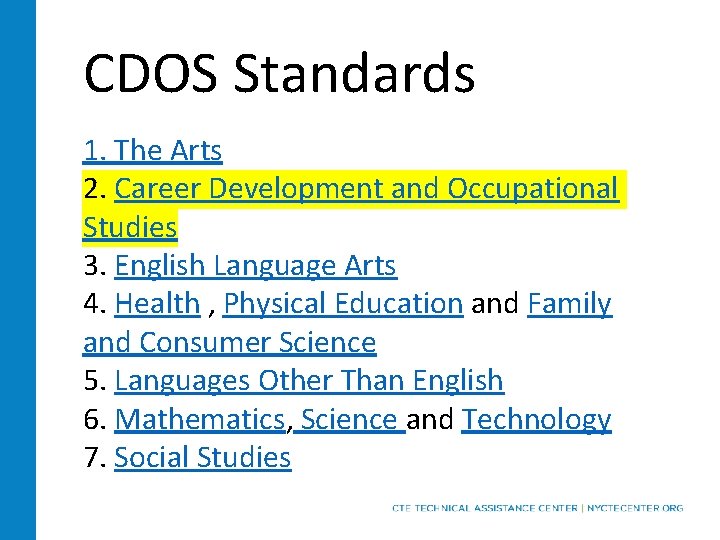 CDOS Standards

1. The Arts
2. Career Development and Occupational Studies
3. English Language Arts
4. Health , Physical Education and Family and Consumer Science
5. Languages Other Than English
6. Mathematics, Science and Technology
7. Social Studies

CTE TECHNICAL ASSISTANCE CENTER | NYCTECENTER.ORG